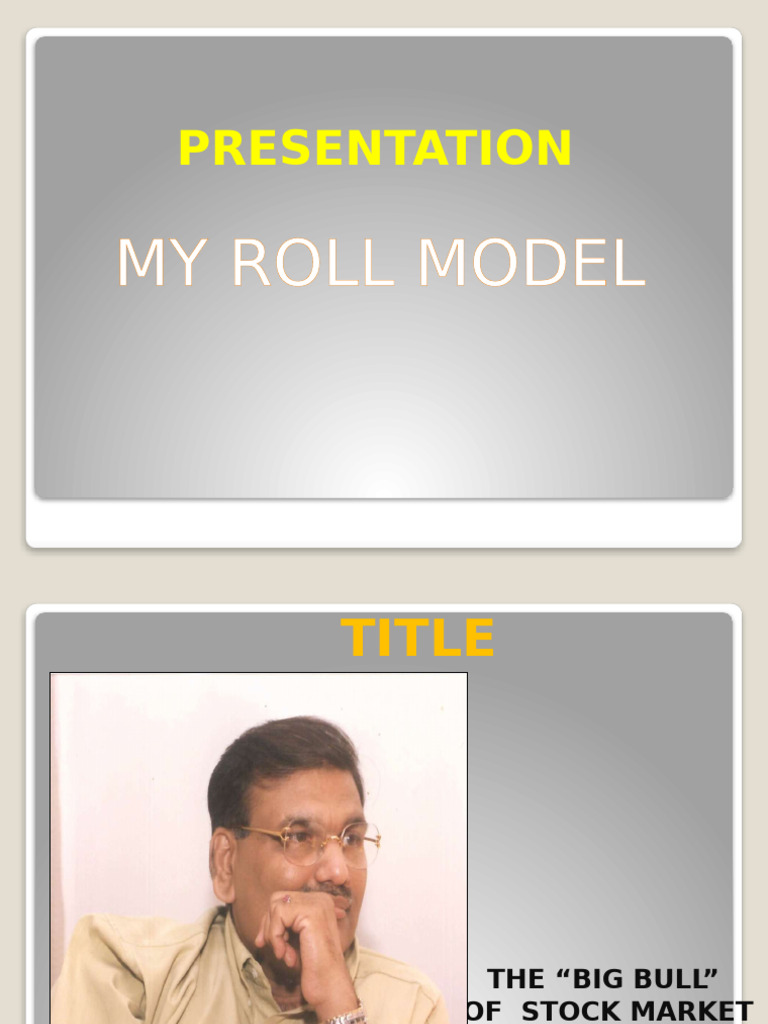 PRESENTATION

MY ROLL MODEL

TITLE

THE “BIG BULL” OF STOCK MARKET